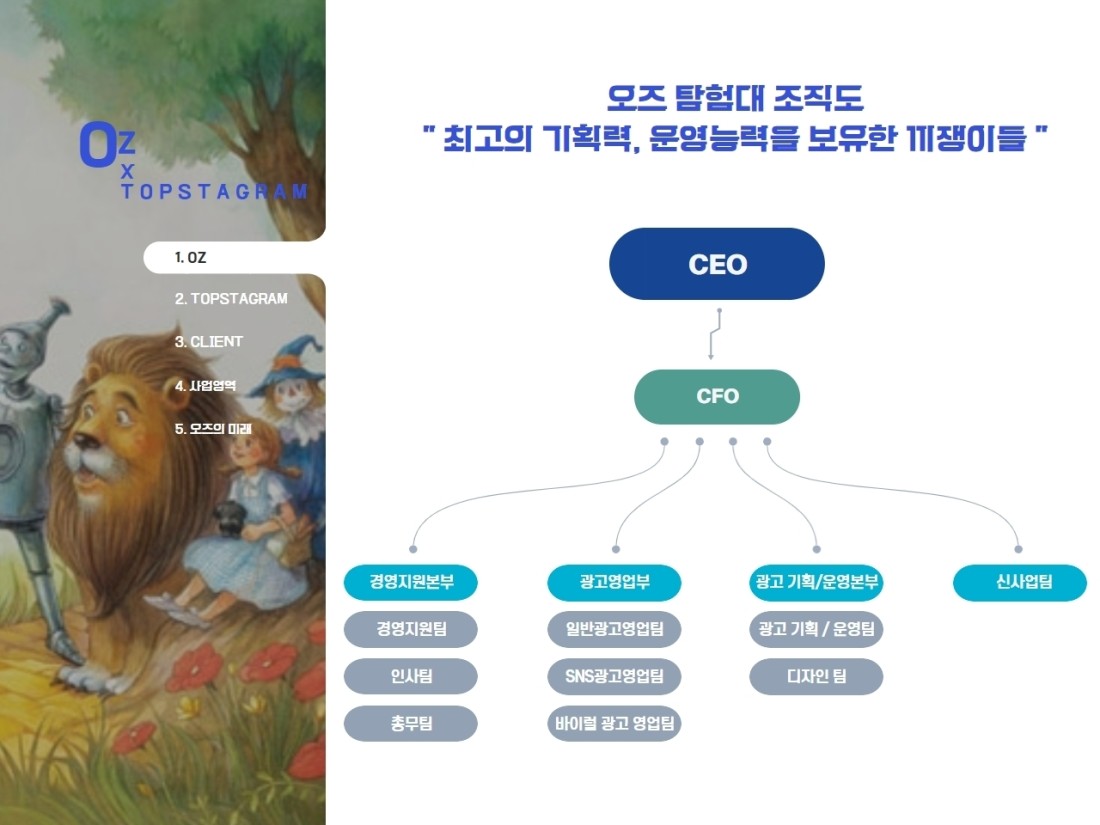 OZ
X
TOPSTAGRAM

1. OZ
2. TOPSTAGRAM
3. CLIENT
4. 사업영역
5. 오즈의 미래

오즈 탐험대 조직도
" 최고의 기획력, 운영능력을 보유한 끼쟁이들 "

CEO

CFO

경영지원본부
경영지원팀
인사팀
총무팀

광고영업부
일반광고영업팀
SNS광고영업팀
바이럴 광고 영업팀

광고 기획/운영본부
광고 기획 / 운영팀
디자인 팀

신사업팀